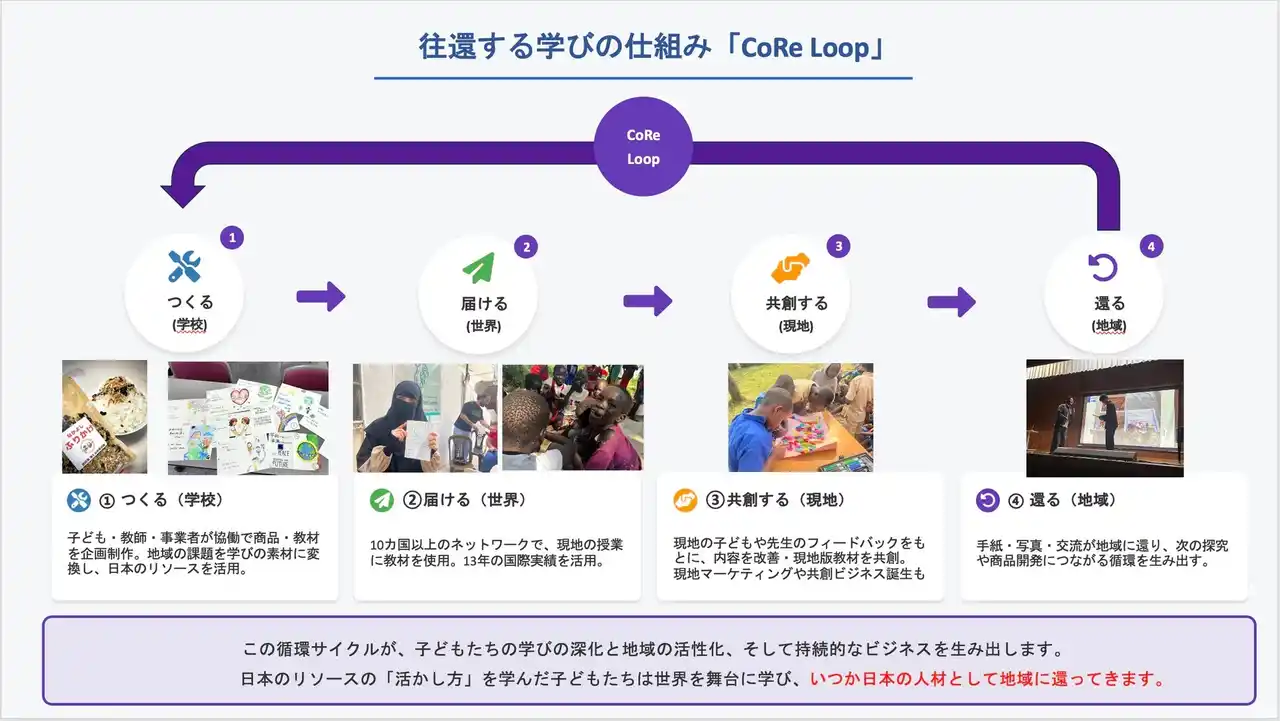 往還する学びの仕組み「CoRe Loop」

CoRe Loop

1
つくる
(学校)

2
届ける
(世界)

3
共創する
(現地)

4
還る
(地域)

ふりかけ

① つくる（学校）

子ども・教師・事業者が協働で商品・教材を企画制作。地域の課題を学びの素材に変換し、日本のリソースを活用。

②届ける（世界）

10カ国以上のネットワークで、現地の授業に教材を使用。13年の国際実績を活用。

③共創する（現地）

現地の子どもや先生のフィードバックをもとに、内容を改善・現地版教材を共創。現地マーケティングや共創ビジネス誕生も

④ 還る（地域）

手紙・写真・交流が地域に還り、次の探究や商品開発につながる循環を生み出す。

この循環サイクルが、子どもたちの学びの深化と地域の活性化、そして持続的なビジネスを生み出します。
日本のリソースの「活かし方」を学んだ子どもたちは世界を舞台に学び、いつか日本の人材として地域に還ってきます。